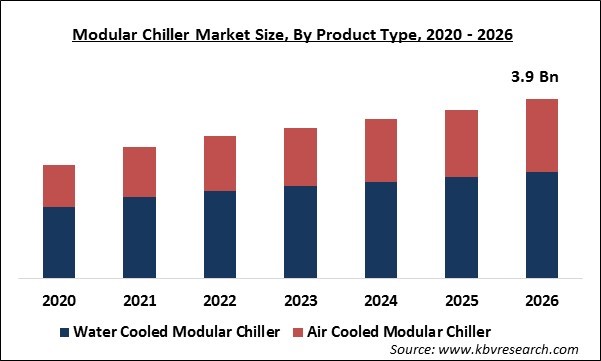 Modular Chiller Market Size, By Product Type, 2020 - 2026

3.9 Bn

2020 2021 2022 2023 2024 2025 2026

Water Cooled Modular Chiller Air Cooled Modular Chiller

Source: www.kbvresearch.com